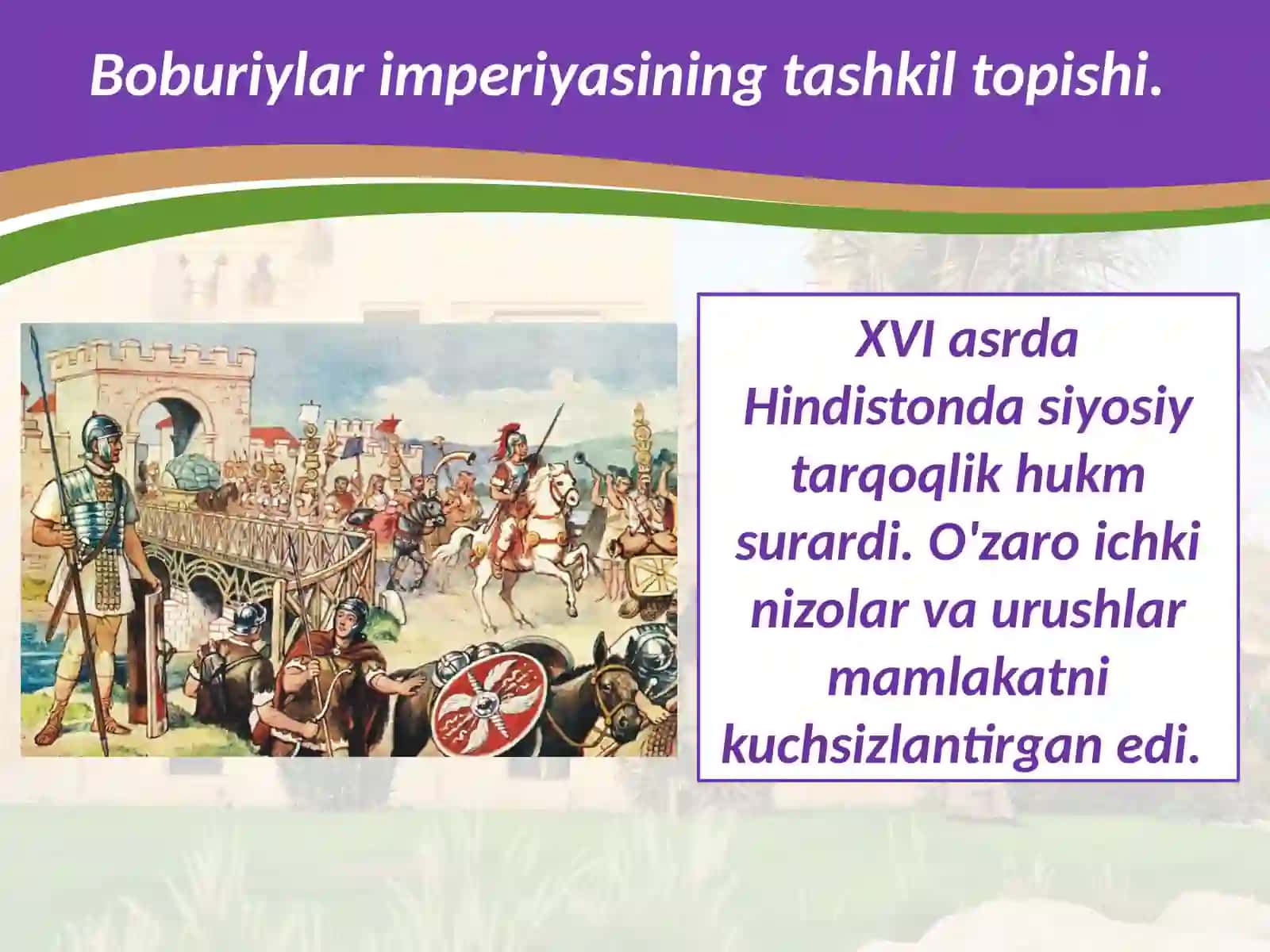 Boburiylar imperiyasining tashkil topishi.

XVI asrda Hindistonda siyosiy tarqoqlik hukm surardi. O'zaro ichki nizolar va urushlar mamlakatni kuchsizlantirgan edi.